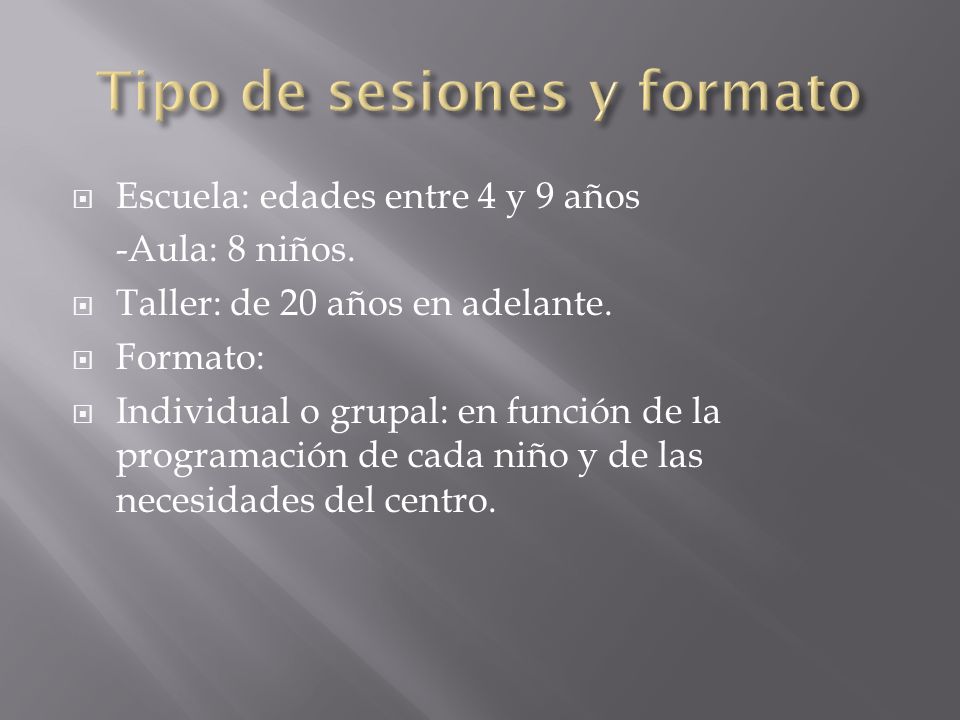 Tipo de sesiones y formato

Escuela: edades entre 4 y 9 años

-Aula: 8 niños.

Taller: de 20 años en adelante.

Formato:

Individual o grupal: en función de la programación de cada niño y de las necesidades del centro.